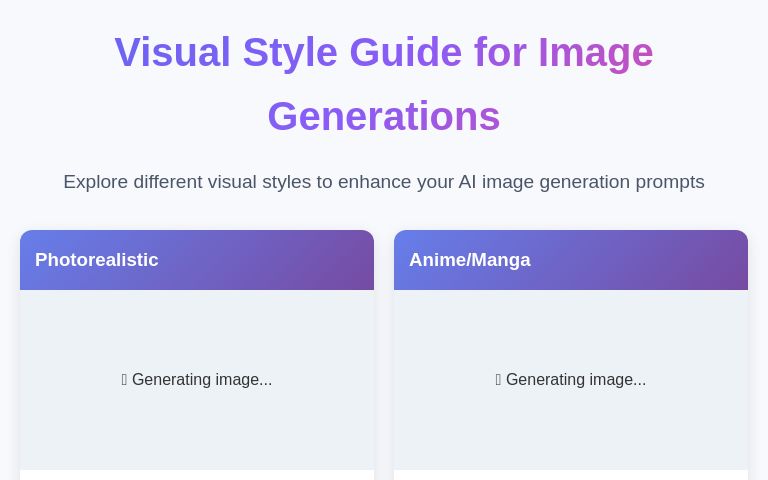 Visual Style Guide for Image Generations

Explore different visual styles to enhance your AI image generation prompts

Photorealistic

Generating image...

Anime/Manga

Generating image...